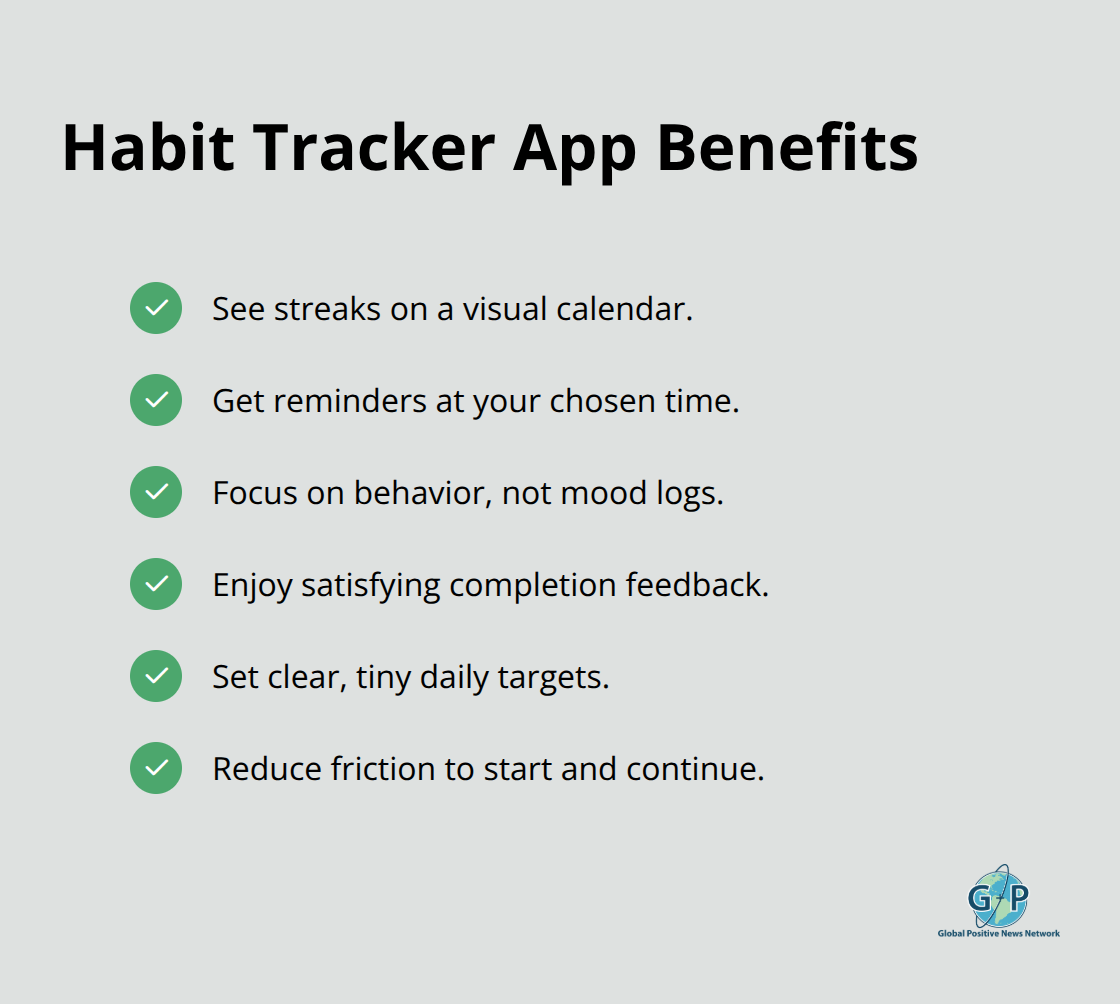 Habit Tracker App Benefits

See streaks on a visual calendar.

Get reminders at your chosen time.

Focus on behavior, not mood logs.

Enjoy satisfying completion feedback.

Set clear, tiny daily targets.

Reduce friction to start and continue.

GP
Global Positive News Network